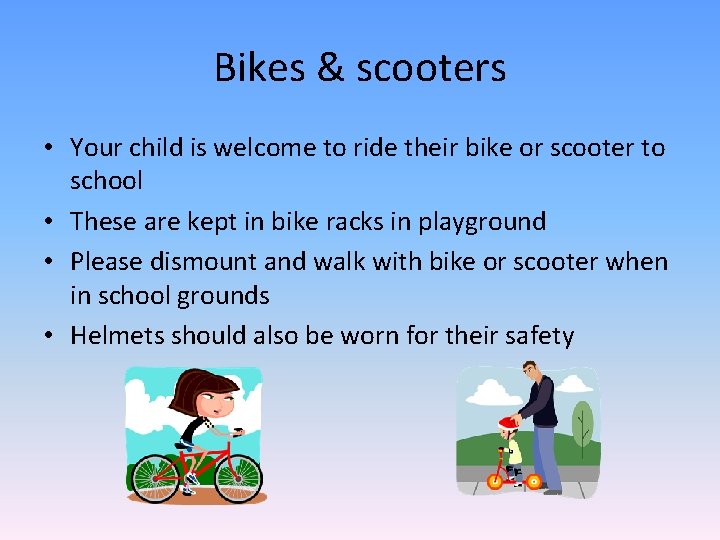 Bikes & scooters

• Your child is welcome to ride their bike or scooter to school
• These are kept in bike racks in playground
• Please dismount and walk with bike or scooter when in school grounds
• Helmets should also be worn for their safety